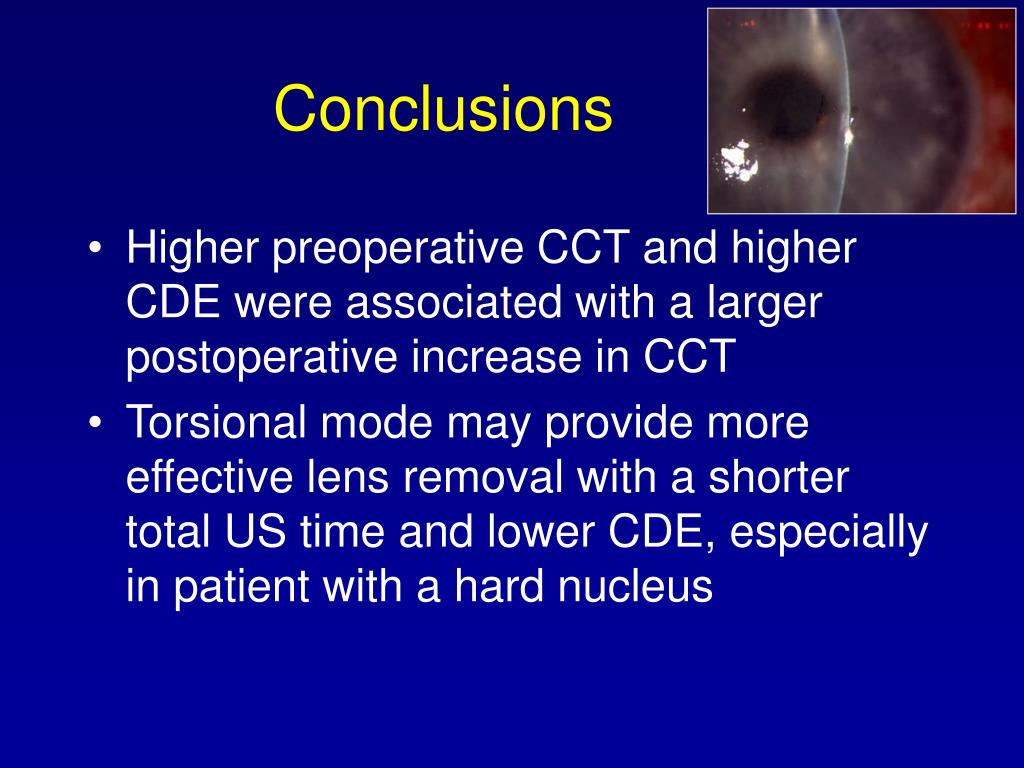 Conclusions

• Higher preoperative CCT and higher CDE were associated with a larger postoperative increase in CCT
• Torsional mode may provide more effective lens removal with a shorter total US time and lower CDE, especially in patient with a hard nucleus